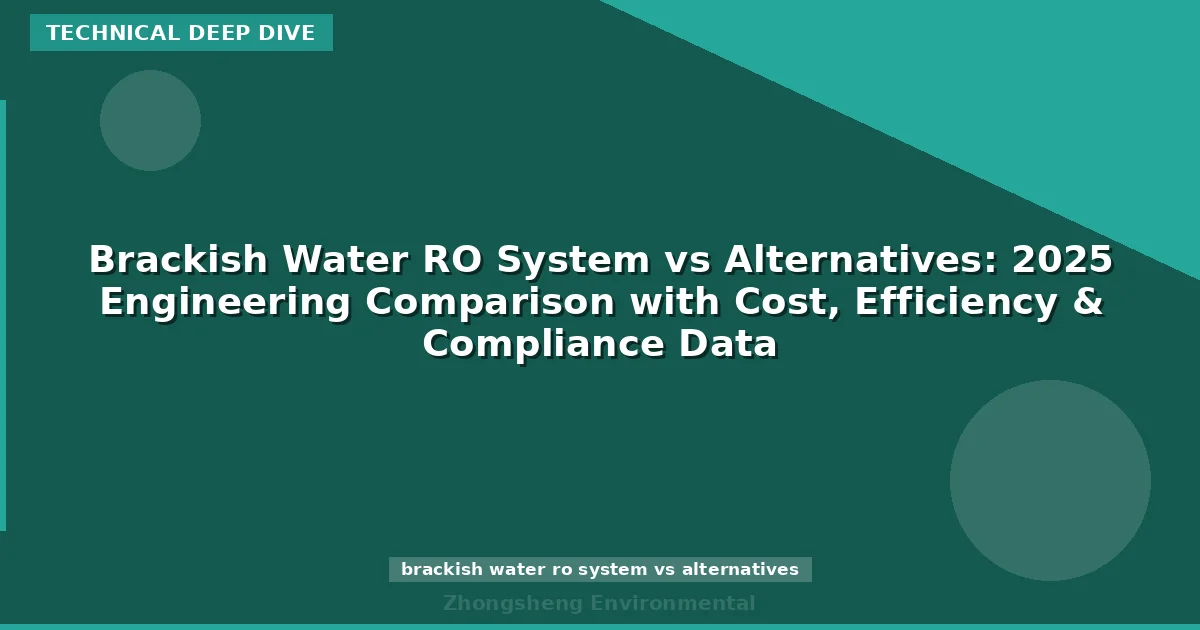 TECHNICAL DEEP DIVE

Brackish Water RO System vs Alternatives: 2025 Engineering Comparison with Cost, Efficiency & Compliance Data

brackish water ro system vs alternatives

Zhongsheng Environmental